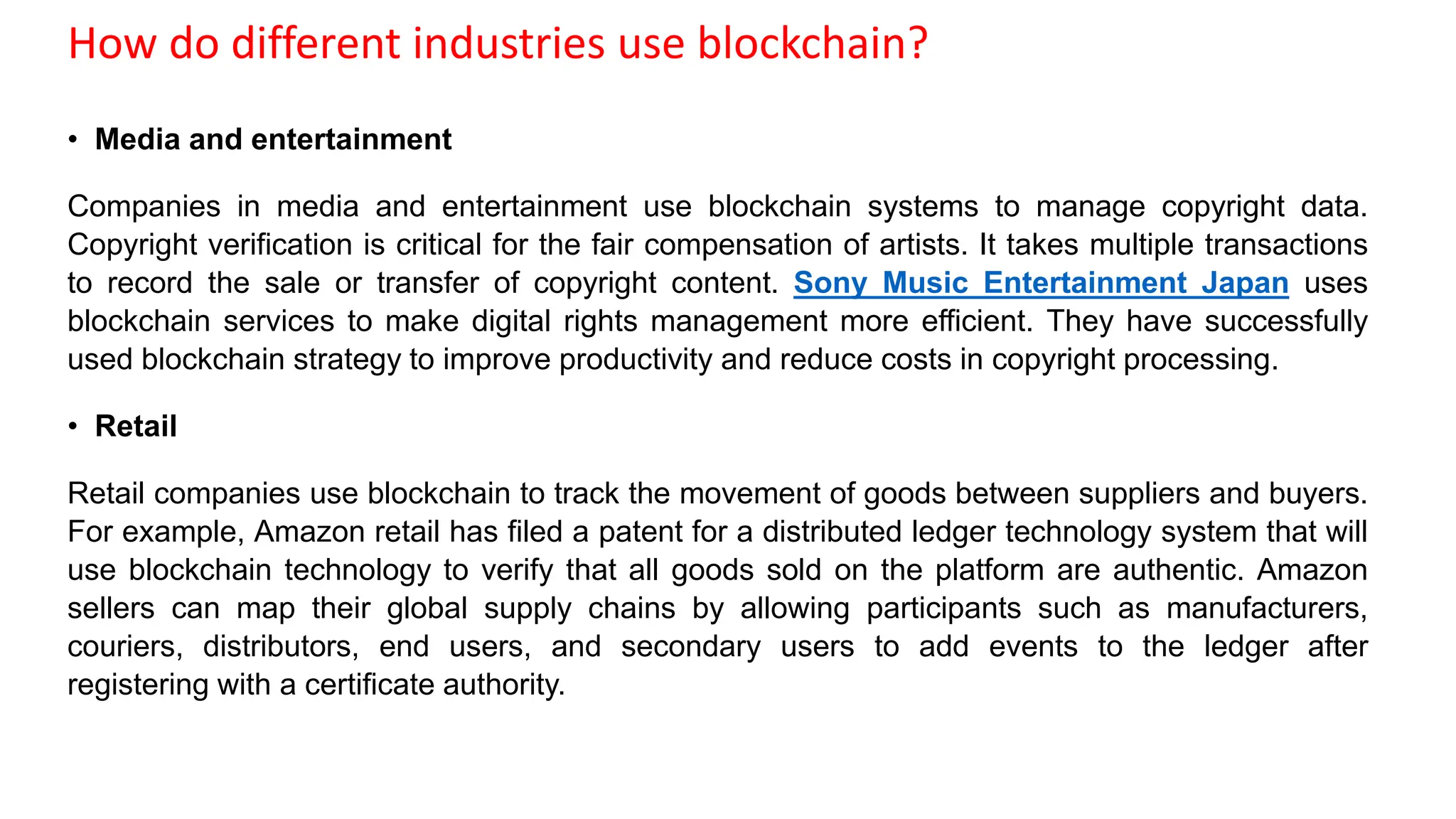 How do different industries use blockchain?

• Media and entertainment

Companies in media and entertainment use blockchain systems to manage copyright data. Copyright verification is critical for the fair compensation of artists. It takes multiple transactions to record the sale or transfer of copyright content. Sony Music Entertainment Japan uses blockchain services to make digital rights management more efficient. They have successfully used blockchain strategy to improve productivity and reduce costs in copyright processing.

• Retail

Retail companies use blockchain to track the movement of goods between suppliers and buyers. For example, Amazon retail has filed a patent for a distributed ledger technology system that will use blockchain technology to verify that all goods sold on the platform are authentic. Amazon sellers can map their global supply chains by allowing participants such as manufacturers, couriers, distributors, end users, and secondary users to add events to the ledger after registering with a certificate authority.